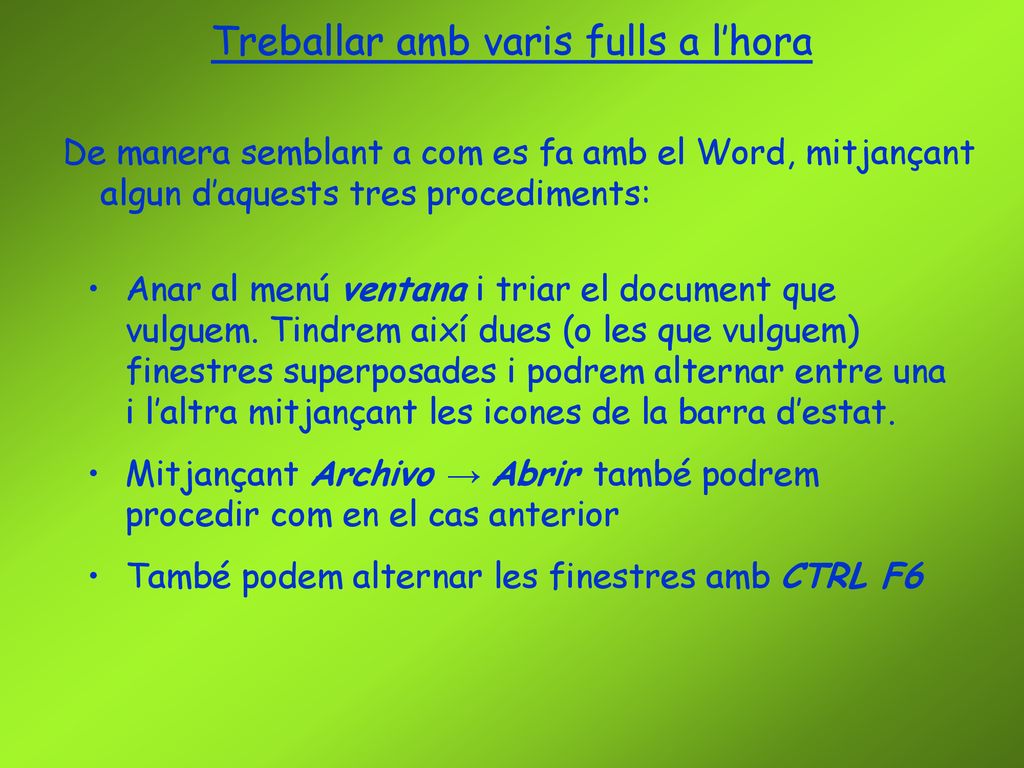 Treballar amb varis fulls a l’hora

De manera semblant a com es fa amb el Word, mitjançant algun d’aquests tres procediments:

• Anar al menú ventana i triar el document que vulguem. Tindrem així dues (o les que vulguem) finestres superposades i podrem alternar entre una i l’altra mitjançant les icones de la barra d’estat.

• Mitjançant Archivo → Abrir també podrem procedir com en el cas anterior

• També podem alternar les finestres amb CTRL F6